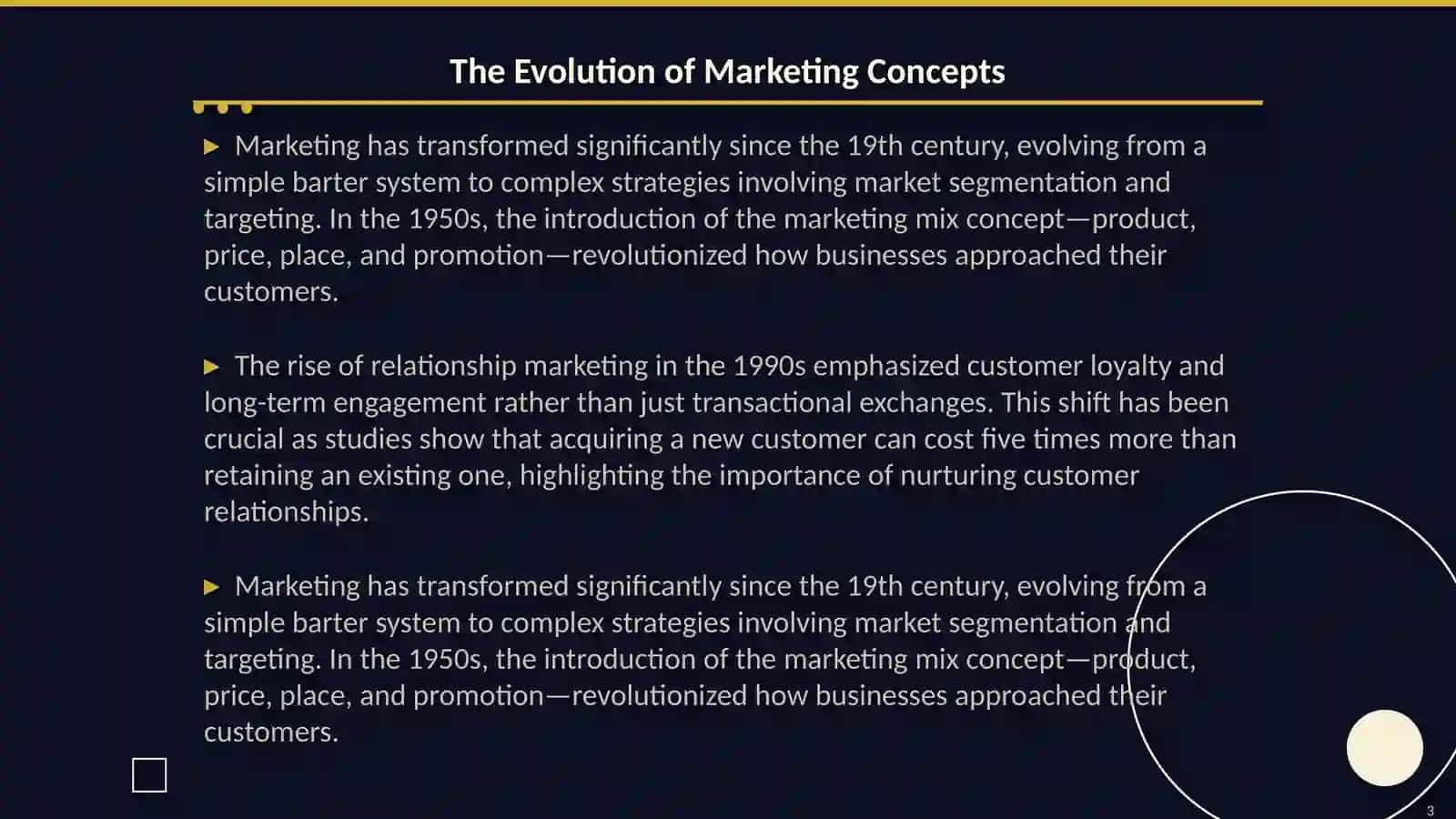 The Evolution of Marketing Concepts

▶ Marketing has transformed significantly since the 19th century, evolving from a simple barter system to complex strategies involving market segmentation and targeting. In the 1950s, the introduction of the marketing mix concept—product, price, place, and promotion—revolutionized how businesses approached their customers.

▶ The rise of relationship marketing in the 1990s emphasized customer loyalty and long-term engagement rather than just transactional exchanges. This shift has been crucial as studies show that acquiring a new customer can cost five times more than retaining an existing one, highlighting the importance of nurturing customer relationships.

▶ Marketing has transformed significantly since the 19th century, evolving from a simple barter system to complex strategies involving market segmentation and targeting. In the 1950s, the introduction of the marketing mix concept—product, price, place, and promotion—revolutionized how businesses approached their customers.

3